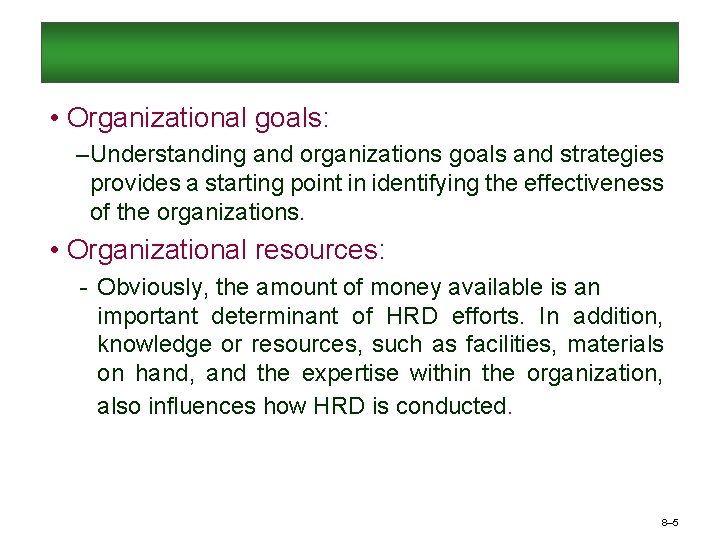 • Organizational goals:

–Understanding and organizations goals and strategies provides a starting point in identifying the effectiveness of the organizations.

• Organizational resources:

- Obviously, the amount of money available is an important determinant of HRD efforts. In addition, knowledge or resources, such as facilities, materials on hand, and the expertise within the organization, also influences how HRD is conducted.

8–5